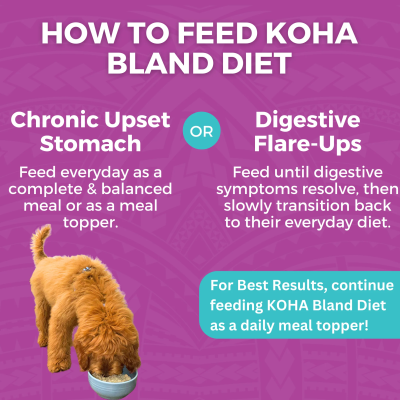 HOW TO FEED KOHA BLAND DIET

Chronic Upset Stomach

Feed everyday as a complete & balanced meal or as a meal topper.

OR

Digestive Flare-Ups

Feed until digestive symptoms resolve, then slowly transition back to their everyday diet.

For Best Results, continue feeding KOHA Bland Diet as a daily meal topper!